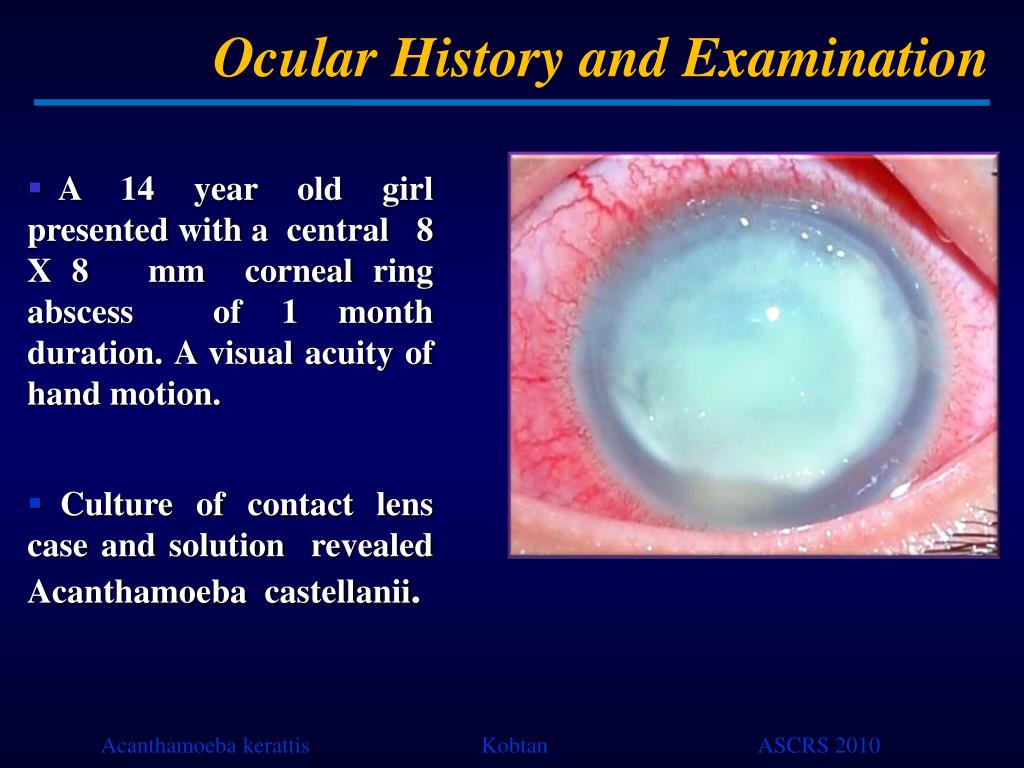 Ocular History and Examination

▪ A 14 year old girl presented with a central 8 X 8 mm corneal ring abscess of 1 month duration. A visual acuity of hand motion.

▪ Culture of contact lens case and solution revealed Acanthamoeba castellanii.

Acanthamoeba kerattis

Kobtan

ASCRS 2010